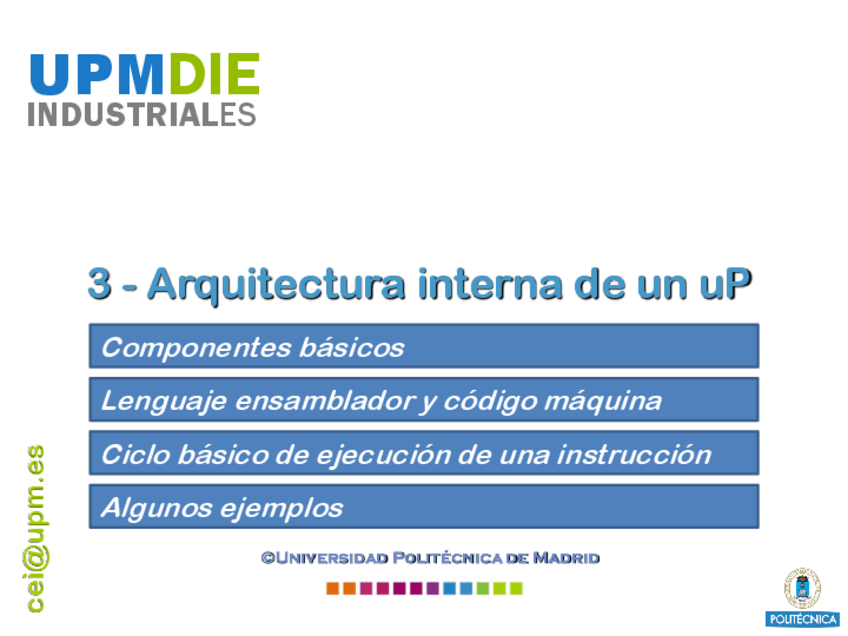 UPMDIE
INDUSTRIALES

3 - Arquitectura interna de un uP

Componentes básicos

Lenguaje ensamblador y código máquina

Ciclo básico de ejecución de una instrucción

Algunos ejemplos

cei@upm.es

©UNIVERSIDAD POLITÉCNICA DE MADRID

POLITÉCNICA